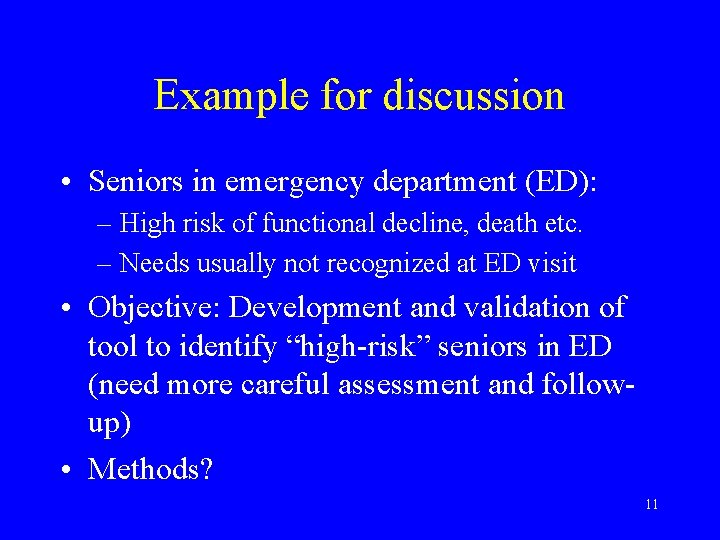 Example for discussion

• Seniors in emergency department (ED):
– High risk of functional decline, death etc.
– Needs usually not recognized at ED visit

• Objective: Development and validation of tool to identify “high-risk” seniors in ED (need more careful assessment and follow-up)

• Methods?

11